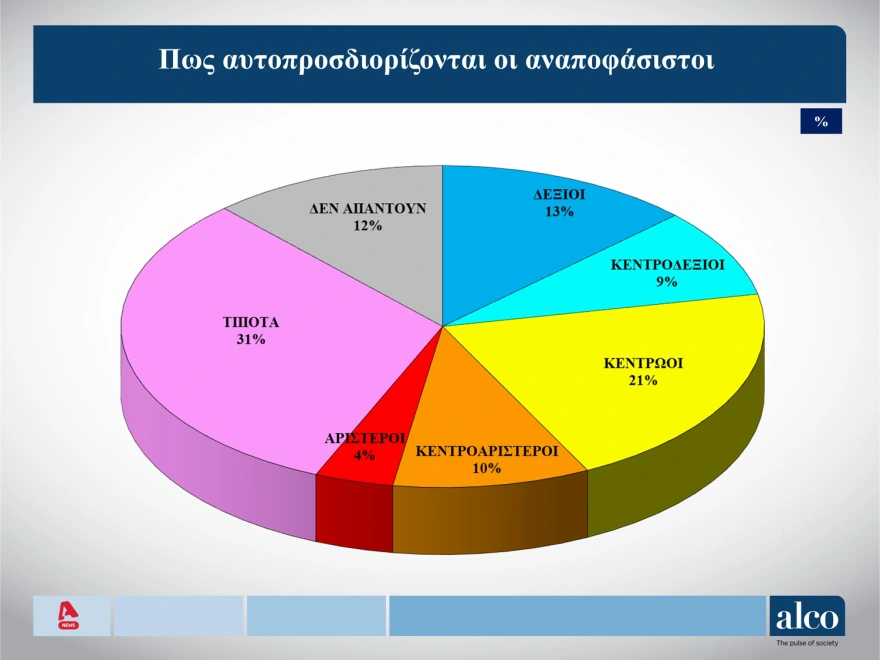 Πως αυτοπροσδιορίζονται οι αναποφάσιστοι

%

ΔΕΝ ΑΠΑΝΤΟΥΝ
12%

ΔΕΞΙΟΙ
13%

ΚΕΝΤΡΟΔΕΞΙΟΙ
9%

ΚΕΝΤΡΩΟΙ
21%

ΚΕΝΤΡΟΑΡΙΣΤΕΡΟΙ
10%

ΑΡΙΣΤΕΡΟΙ
4%

ΤΙΠΟΤΑ
31%

NEWS

alco
The pulse of society